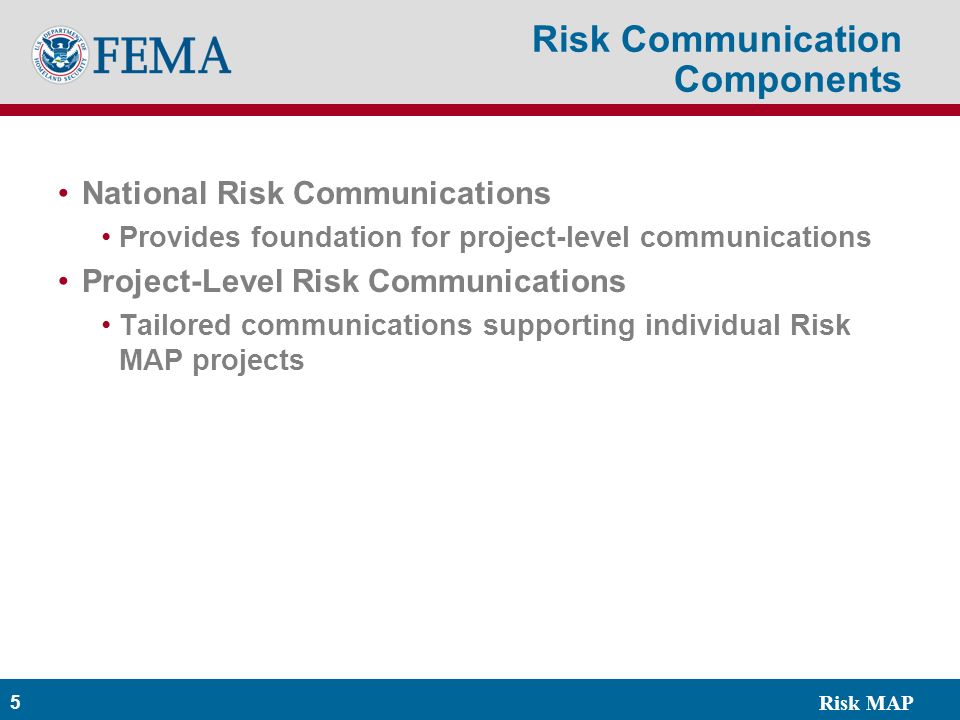 U.S. DEPARTMENT OF HOMELAND SECURITY

FEMA

Risk Communication Components

• National Risk Communications

• Provides foundation for project-level communications

• Project-Level Risk Communications

• Tailored communications supporting individual Risk MAP projects

5

Risk MAP